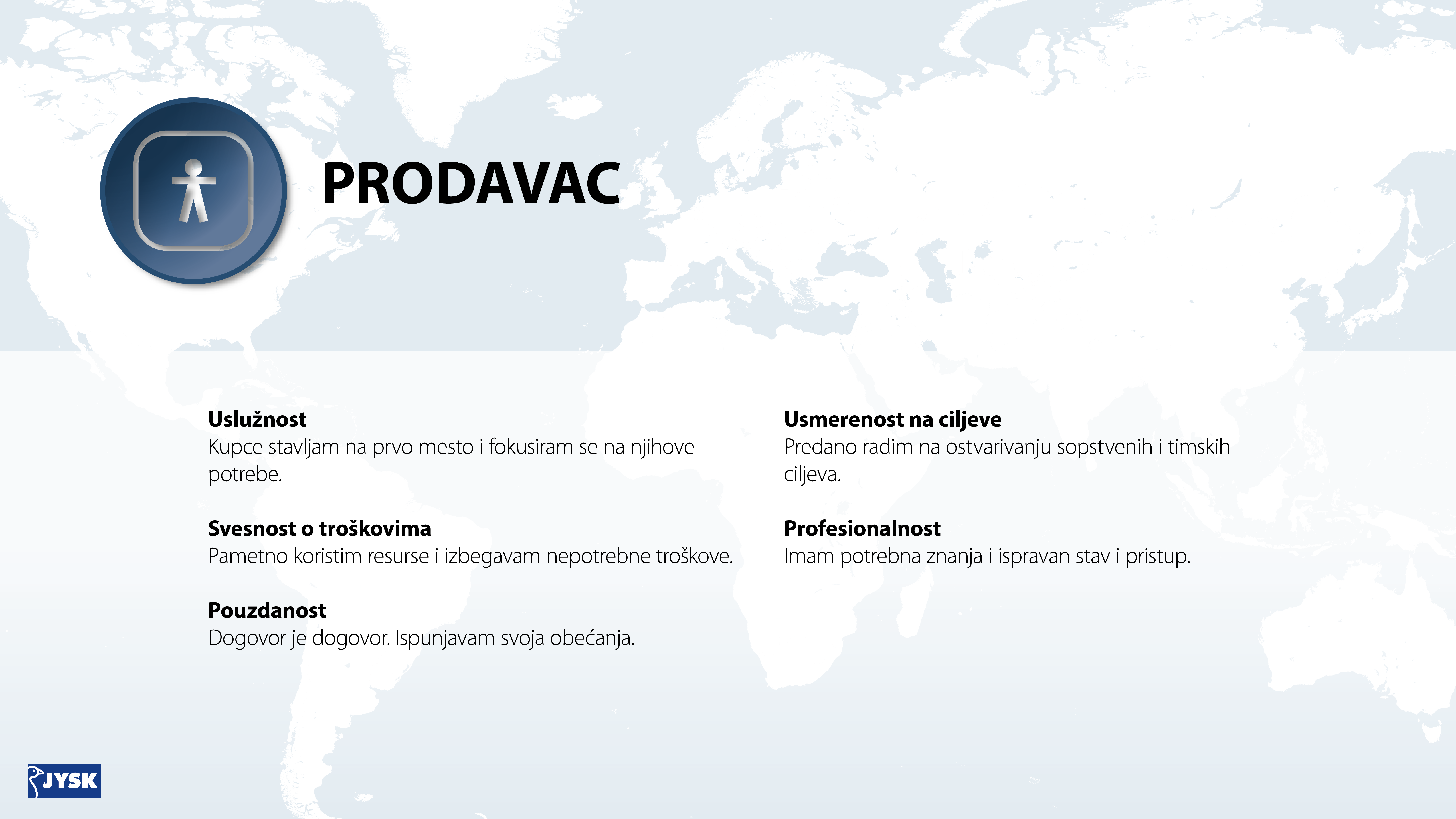 PRODAVAC

Uslužnost
Kupce stavljam na prvo mesto i fokusiram se na njihove potrebe.

Svesnost o troškovima
Pametno koristim resurse i izbegavam nepotrebne troškove.

Pouzdanost
Dogovor je dogovor. Ispunjavam svoja obećanja.

Usmerenost na ciljeve
Predano radim na ostvarivanju sopstvenih i timskih ciljeva.

Profesionalnost
Imam potrebna znanja i ispravan stav i pristup.

JYSK